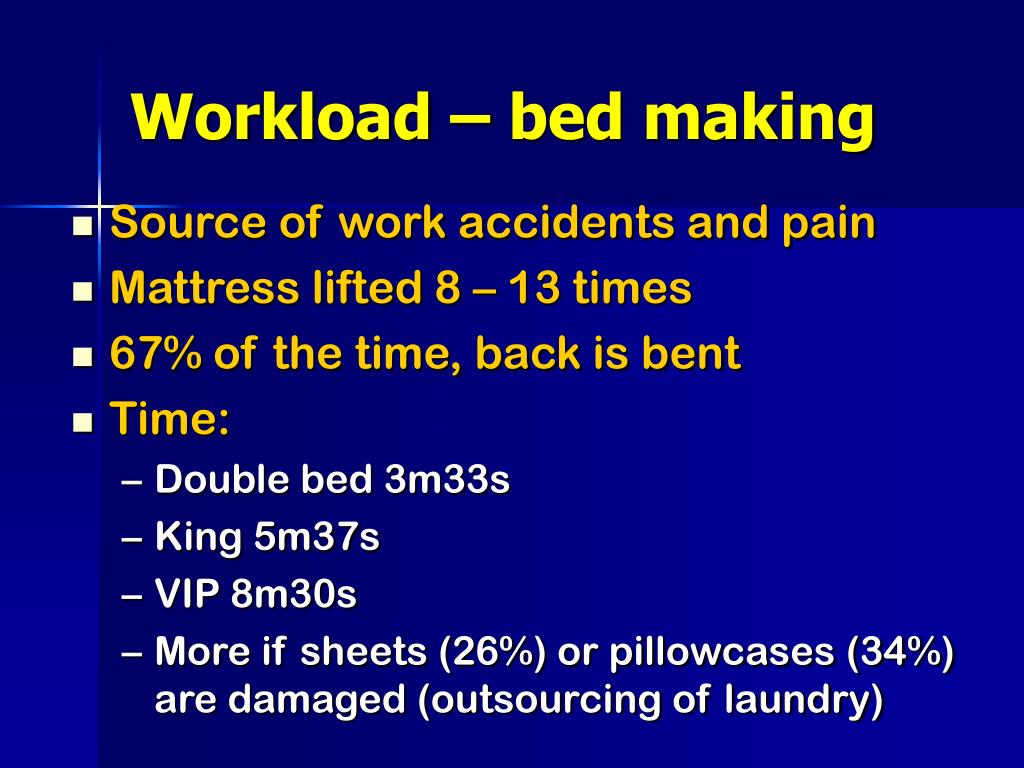 Workload – bed making

- Source of work accidents and pain
- Mattress lifted 8 – 13 times
- 67% of the time, back is bent
- Time:
  – Double bed 3m33s
  – King 5m37s
  – VIP 8m30s
  – More if sheets (26%) or pillowcases (34%) are damaged (outsourcing of laundry)